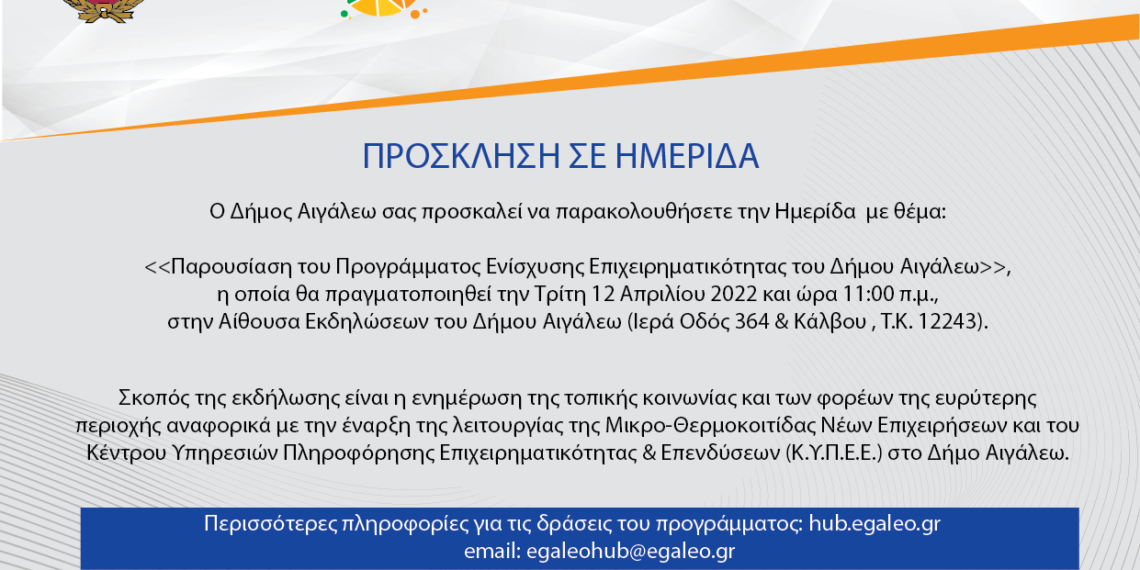 ΠΡΟΣΚΛΗΣΗ ΣΕ ΗΜΕΡΙΔΑ

Ο Δήμος Αιγάλεω σας προσκαλεί να παρακολουθήσετε την Ημερίδα με θέμα:

<<Παρουσίαση του Προγράμματος Ενίσχυσης Επιχειρηματικότητας του Δήμου Αιγάλεω>>, η οποία θα πραγματοποιηθεί την Τρίτη 12 Απριλίου 2022 και ώρα 11:00 π.μ., στην Αίθουσα Εκδηλώσεων του Δήμου Αιγάλεω (Ιερά Οδός 364 & Κάλβου , Τ.Κ. 12243).

Σκοπός της εκδήλωσης είναι η ενημέρωση της τοπικής κοινωνίας και των φορέων της ευρύτερης περιοχής αναφορικά με την έναρξη της λειτουργίας της Μικρο-Θερμοκοιτίδας Νέων Επιχειρήσεων και του Κέντρου Υπηρεσιών Πληροφόρησης Επιχειρηματικότητας & Επενδύσεων (Κ.Υ.Π.Ε.Ε.) στο Δήμο Αιγάλεω.

Περισσότερες πληροφορίες για τις δράσεις του προγράμματος: hub.egaleo.gr
email: egaleohub@egaleo.gr